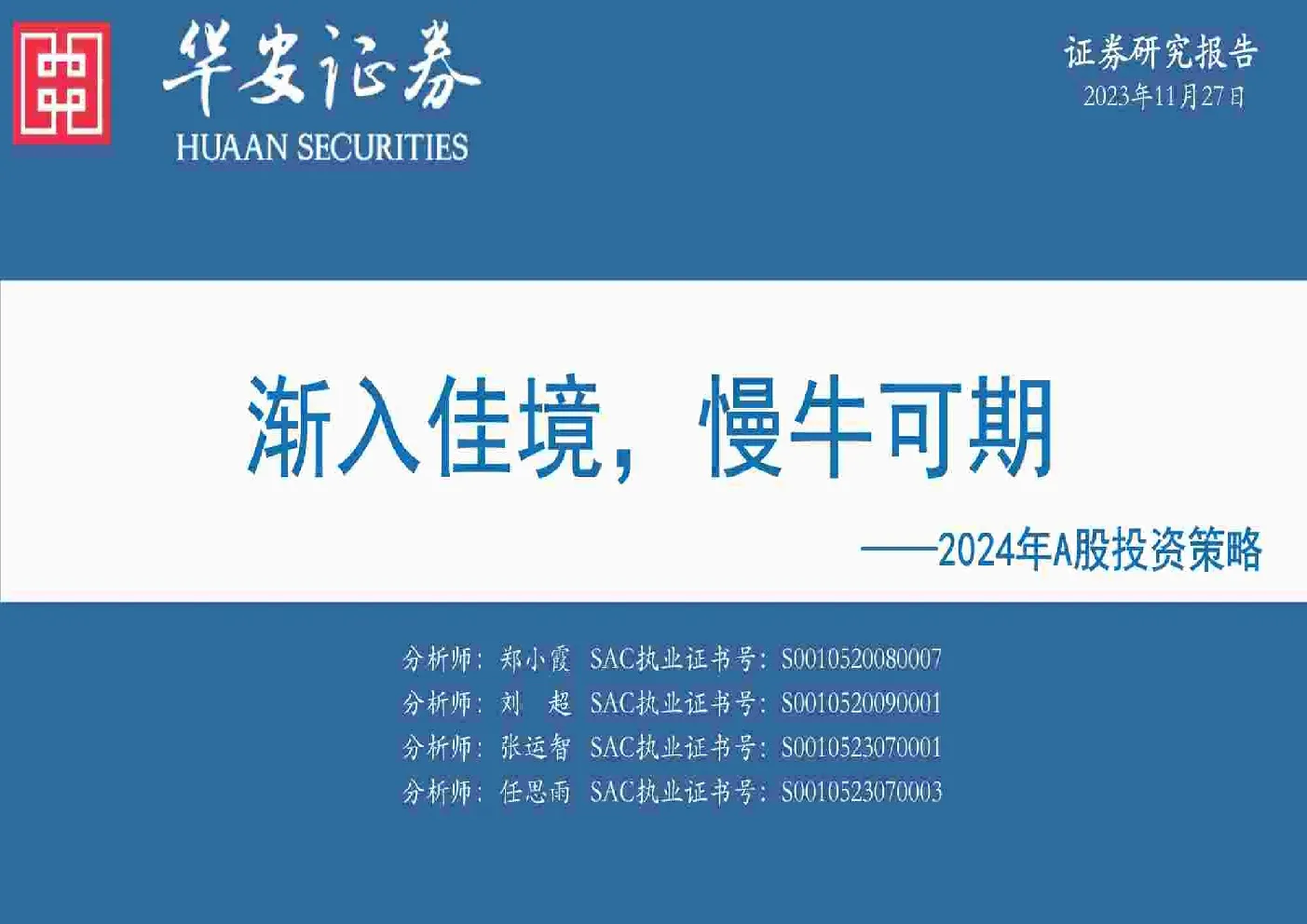 华安证券
HUAAN SECURITIES

证券研究报告
2023年11月27日

渐入佳境，慢牛可期

——2024年A股投资策略

分析师：郑小霞 SAC执业证书号：S0010520080007
分析师：刘 超 SAC执业证书号：S0010520090001
分析师：张运智 SAC执业证书号：S0010523070001
分析师：任思雨 SAC执业证书号：S0010523070003